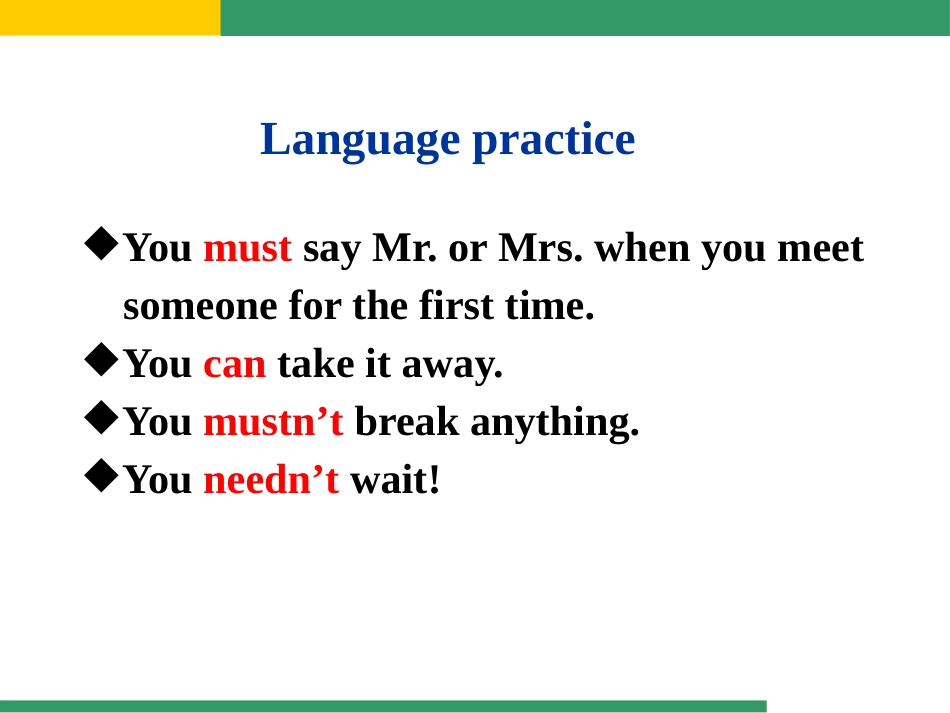 Language practice

◆You must say Mr. or Mrs. when you meet someone for the first time.

◆You can take it away.

◆You mustn’t break anything.

◆You needn’t wait!